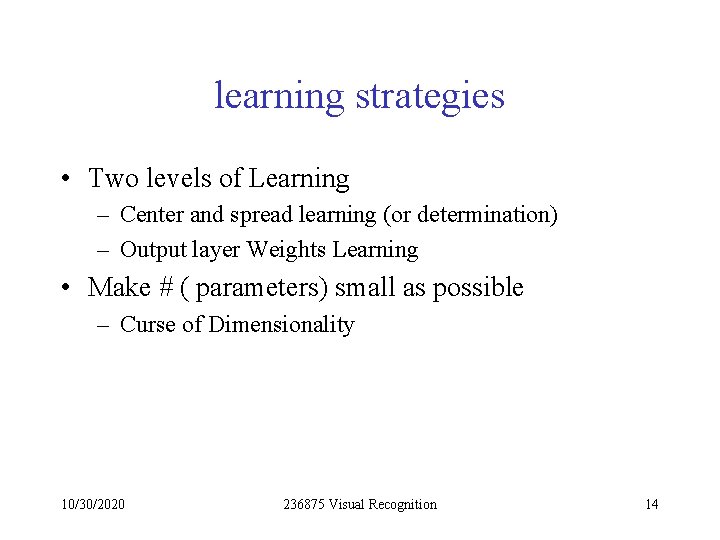 learning strategies

• Two levels of Learning
– Center and spread learning (or determination)
– Output layer Weights Learning
• Make # ( parameters) small as possible
– Curse of Dimensionality

10/30/2020 236875 Visual Recognition 14